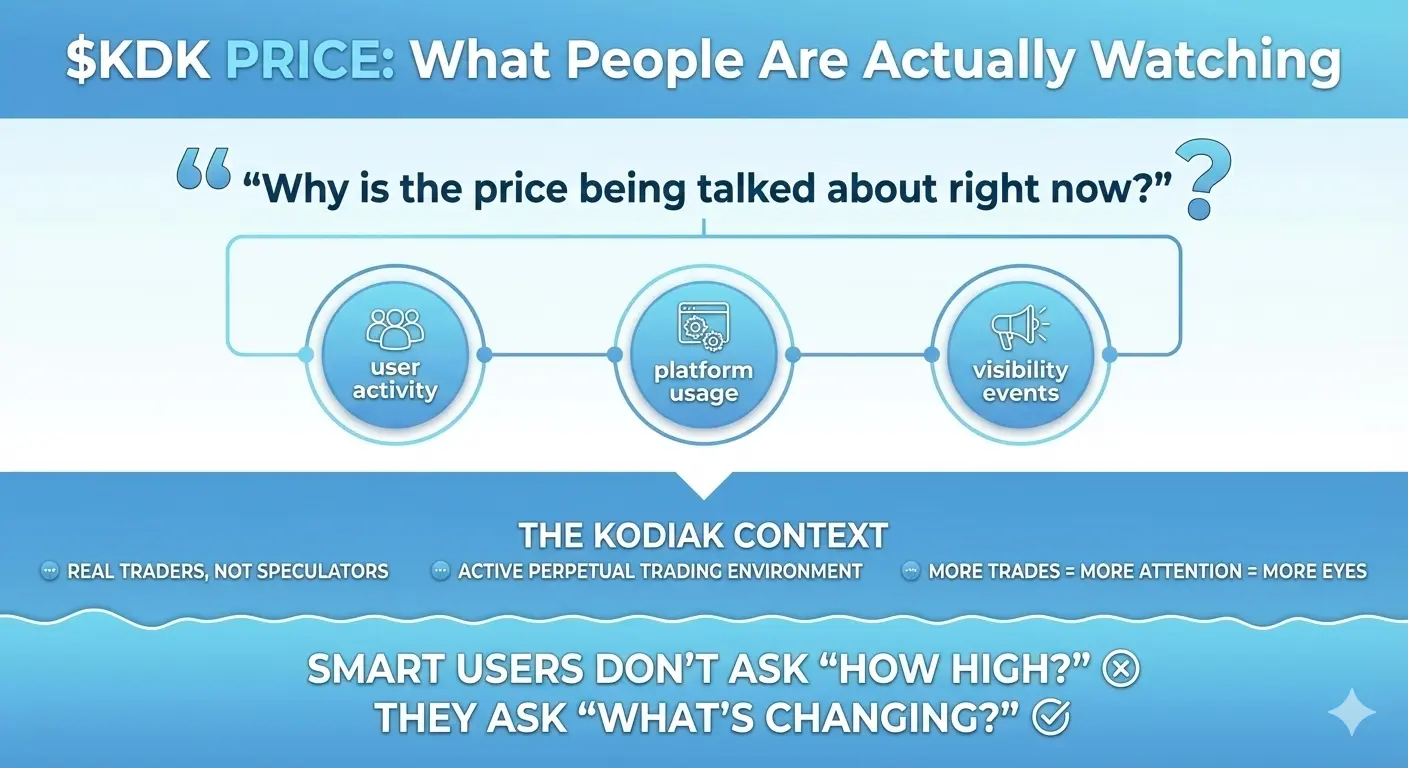 $KDK PRICE: What People Are Actually Watching

“Why is the price being talked about right now?”

user activity

platform usage

visibility events

THE KODIAK CONTEXT

REAL TRADERS, NOT SPECULATORS

ACTIVE PERPETUAL TRADING ENVIRONMENT

MORE TRADES = MORE ATTENTION = MORE EYES

SMART USERS DON’T ASK “HOW HIGH?”

THEY ASK “WHAT’S CHANGING?”